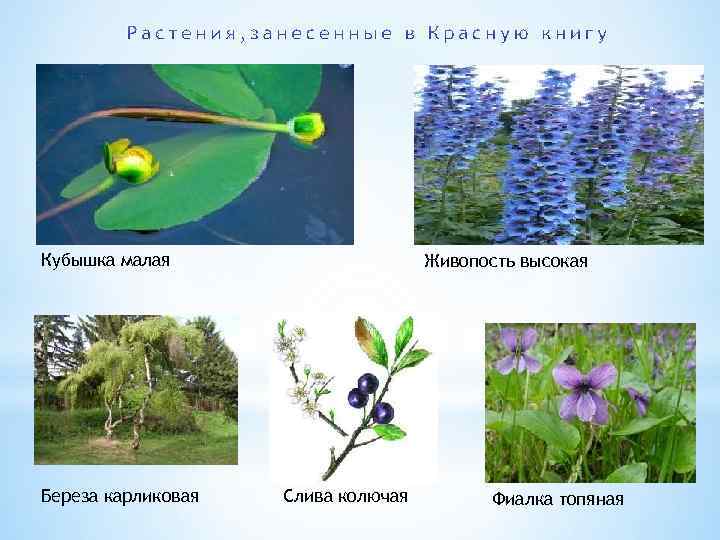 Растения,занесенные в Красную книгу

Кубышка малая

Живопость высокая

Береза карликовая

Слива колючая

Фиалка топяная